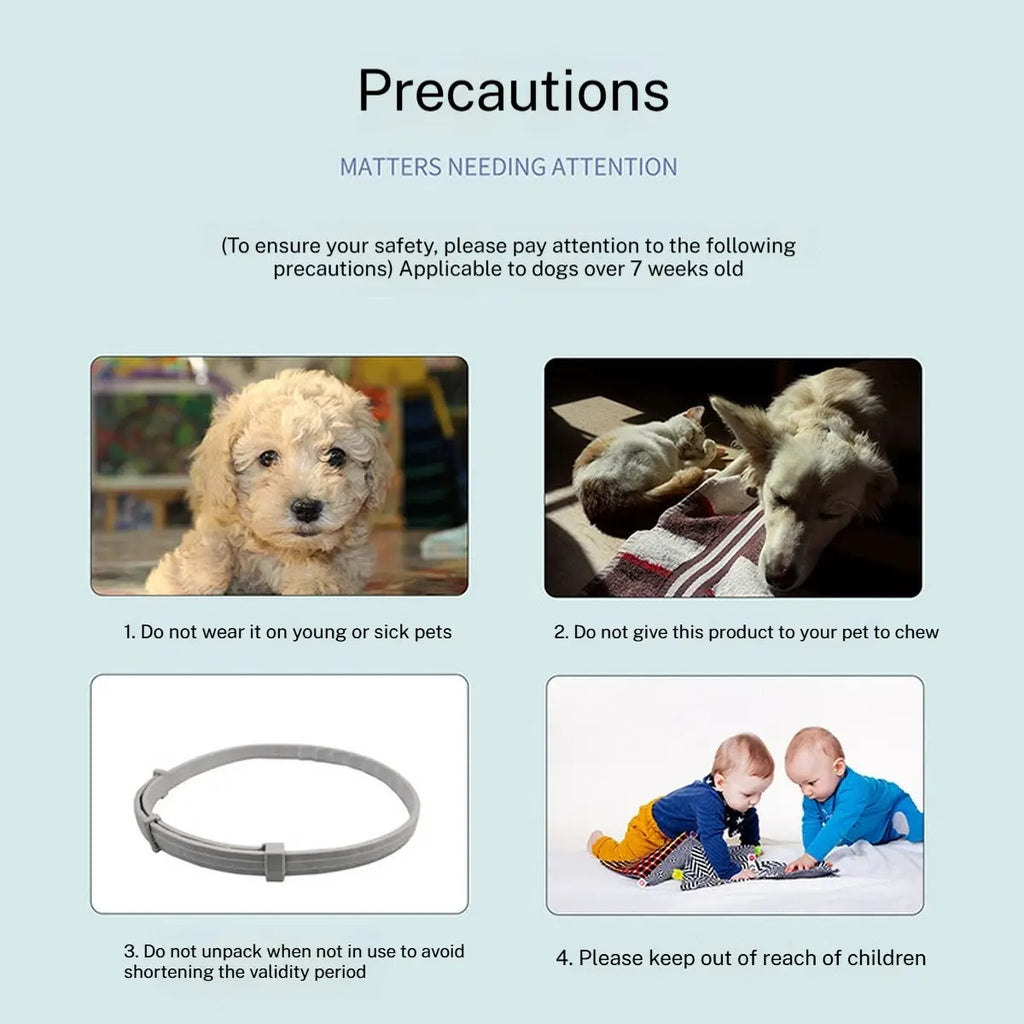 Precautions

MATTERS NEEDING ATTENTION

(To ensure your safety, please pay attention to the following precautions) Applicable to dogs over 7 weeks old

1. Do not wear it on young or sick pets

2. Do not give this product to your pet to chew

3. Do not unpack when not in use to avoid shortening the validity period

4. Please keep out of reach of children